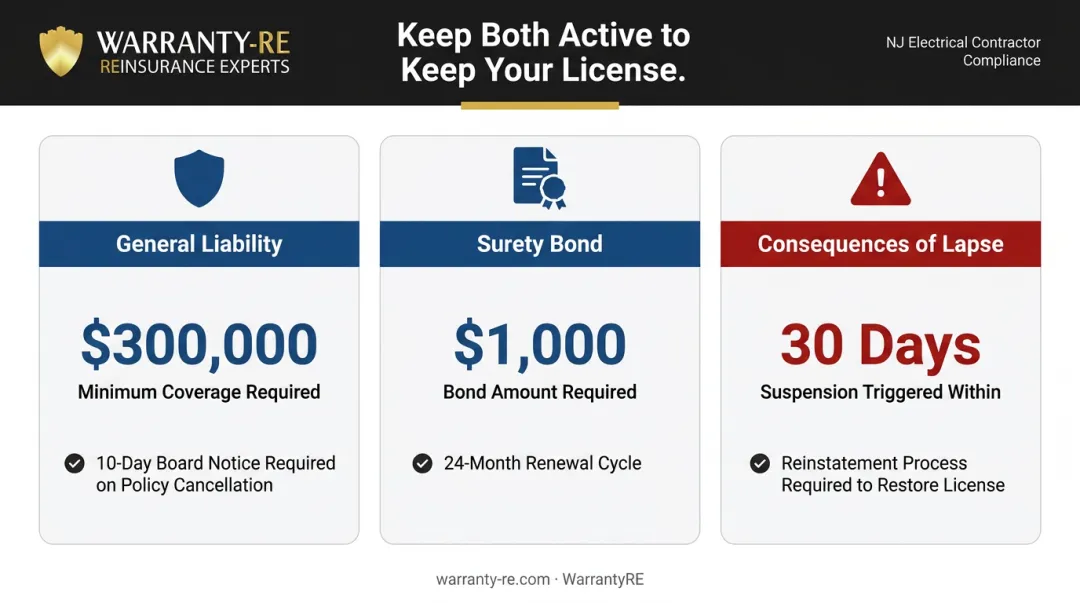 WARRANTY-RE
REINSURANCE EXPERTS

Keep Both Active to Keep Your License.

NJ Electrical Contractor Compliance

General Liability

$300,000
Minimum Coverage Required

10-Day Board Notice Required on Policy Cancellation

Surety Bond

$1,000
Bond Amount Required

24-Month Renewal Cycle

Consequences of Lapse

30 Days
Suspension Triggered Within

Reinstatement Process Required to Restore License

warranty-re.com · WarrantyRE